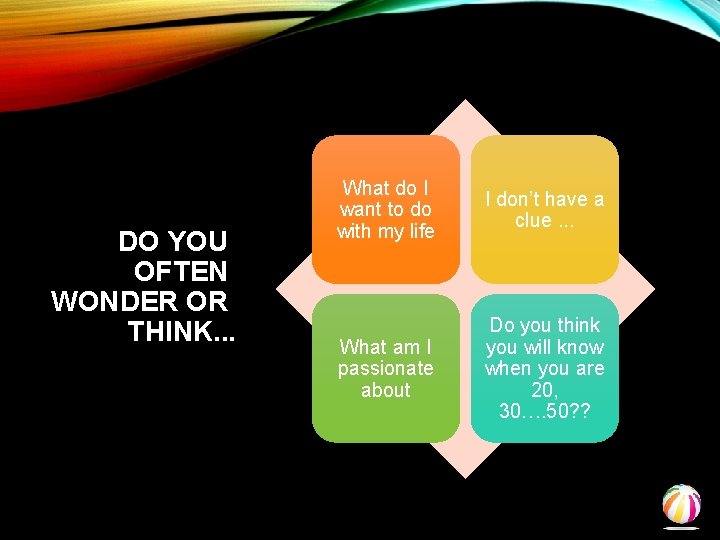 DO YOU OFTEN WONDER OR THINK...

What do I want to do with my life

I don't have a clue ...

What am I passionate about

Do you think you will know when you are 20, 30….50??